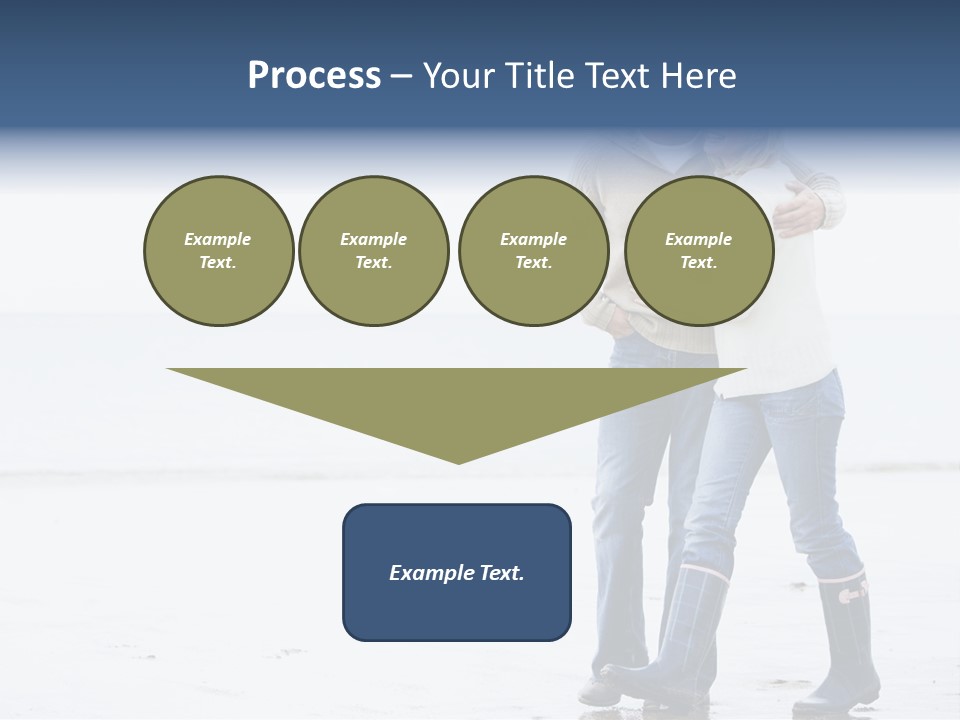 Process – Your Title Text Here

Example Text.

Example Text.

Example Text.

Example Text.

Example Text.